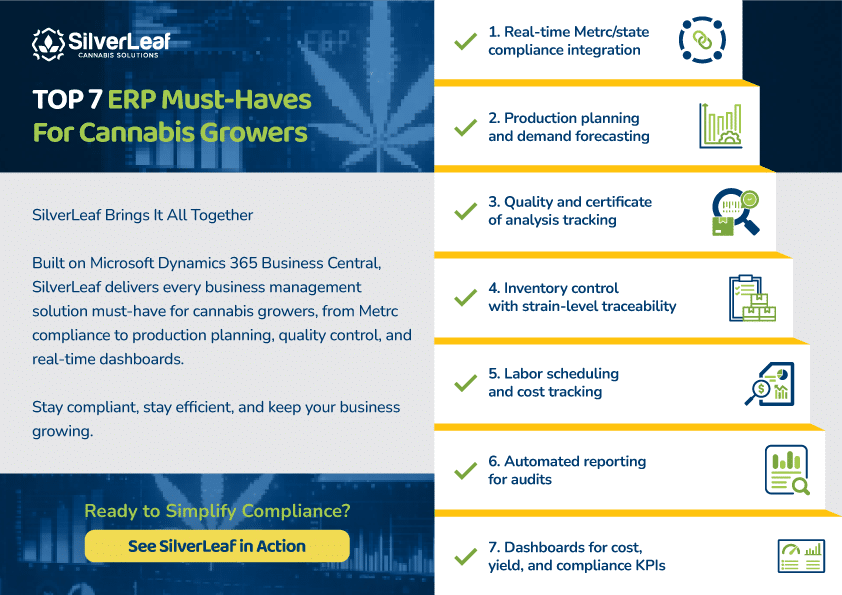 SilverLeaf
CANNABIS SOLUTIONS

TOP 7 ERP Must-Haves For Cannabis Growers

SilverLeaf Brings It All Together

Built on Microsoft Dynamics 365 Business Central, SilverLeaf delivers every business management solution must-have for cannabis growers, from Metrc compliance to production planning, quality control, and real-time dashboards.

Stay compliant, stay efficient, and keep your business growing.

Ready to Simplify Compliance?

See SilverLeaf in Action

1. Real-time Metrc/state compliance integration

2. Production planning and demand forecasting

3. Quality and certificate of analysis tracking

4. Inventory control with strain-level traceability

5. Labor scheduling and cost tracking

6. Automated reporting for audits

7. Dashboards for cost, yield, and compliance KPIs